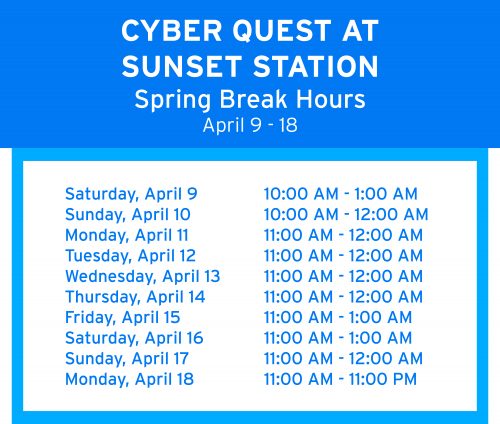 CYBER QUEST AT SUNSET STATION
Spring Break Hours
April 9 - 18

| | |
|---|---|
| Saturday, April 9 | 10:00 AM - 1:00 AM |
| Sunday, April 10 | 10:00 AM - 12:00 AM |
| Monday, April 11 | 11:00 AM - 12:00 AM |
| Tuesday, April 12 | 11:00 AM - 12:00 AM |
| Wednesday, April 13 | 11:00 AM - 12:00 AM |
| Thursday, April 14 | 11:00 AM - 12:00 AM |
| Friday, April 15 | 11:00 AM - 1:00 AM |
| Saturday, April 16 | 11:00 AM - 1:00 AM |
| Sunday, April 17 | 11:00 AM - 12:00 AM |
| Monday, April 18 | 11:00 AM - 11:00 PM |